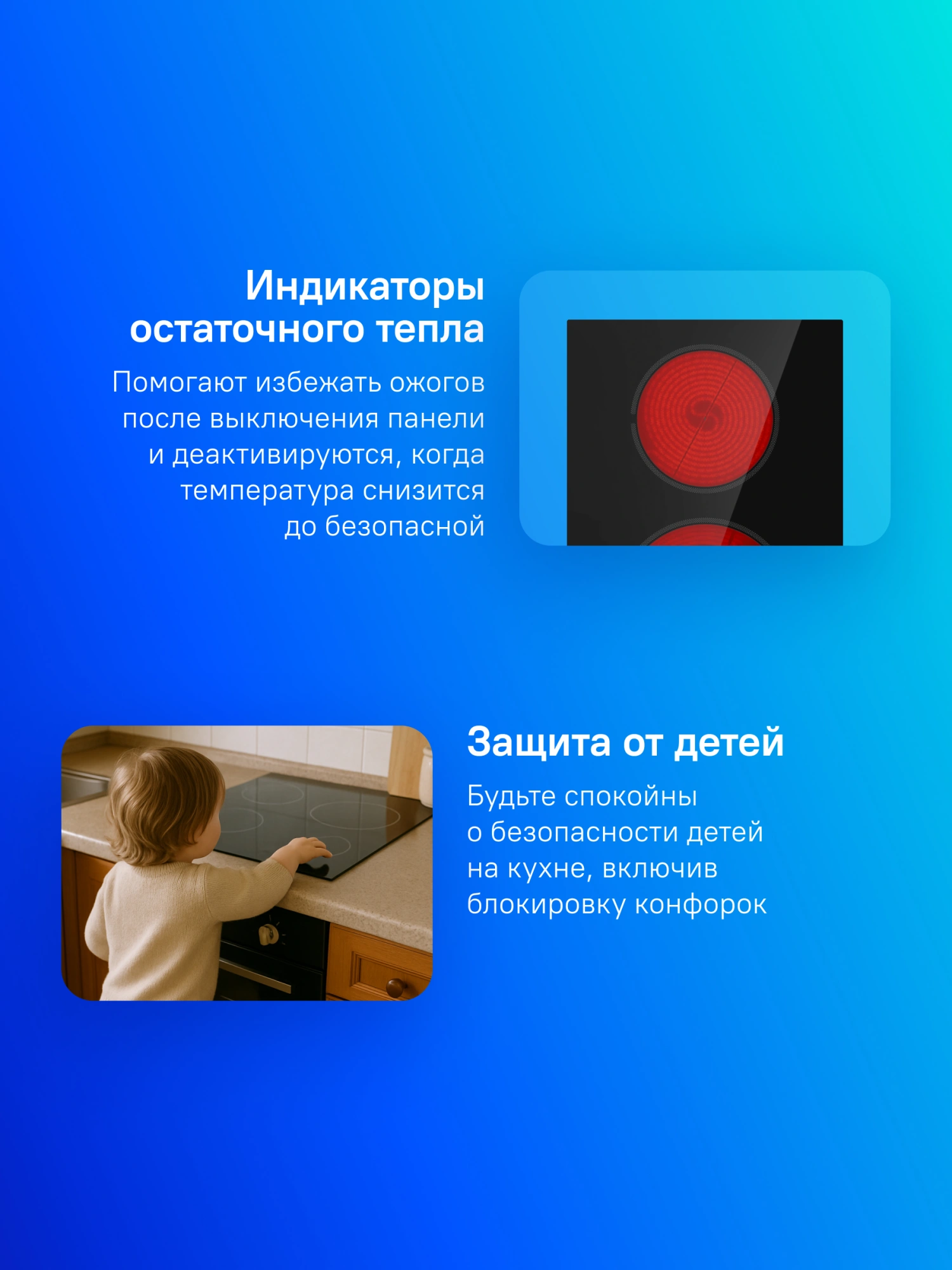 Индикаторы остаточного тепла

Помогают избежать ожогов после выключения панели и деактивируются, когда температура снизится до безопасной

Защита от детей

Будьте спокойны о безопасности детей на кухне, включив блокировку конфорок